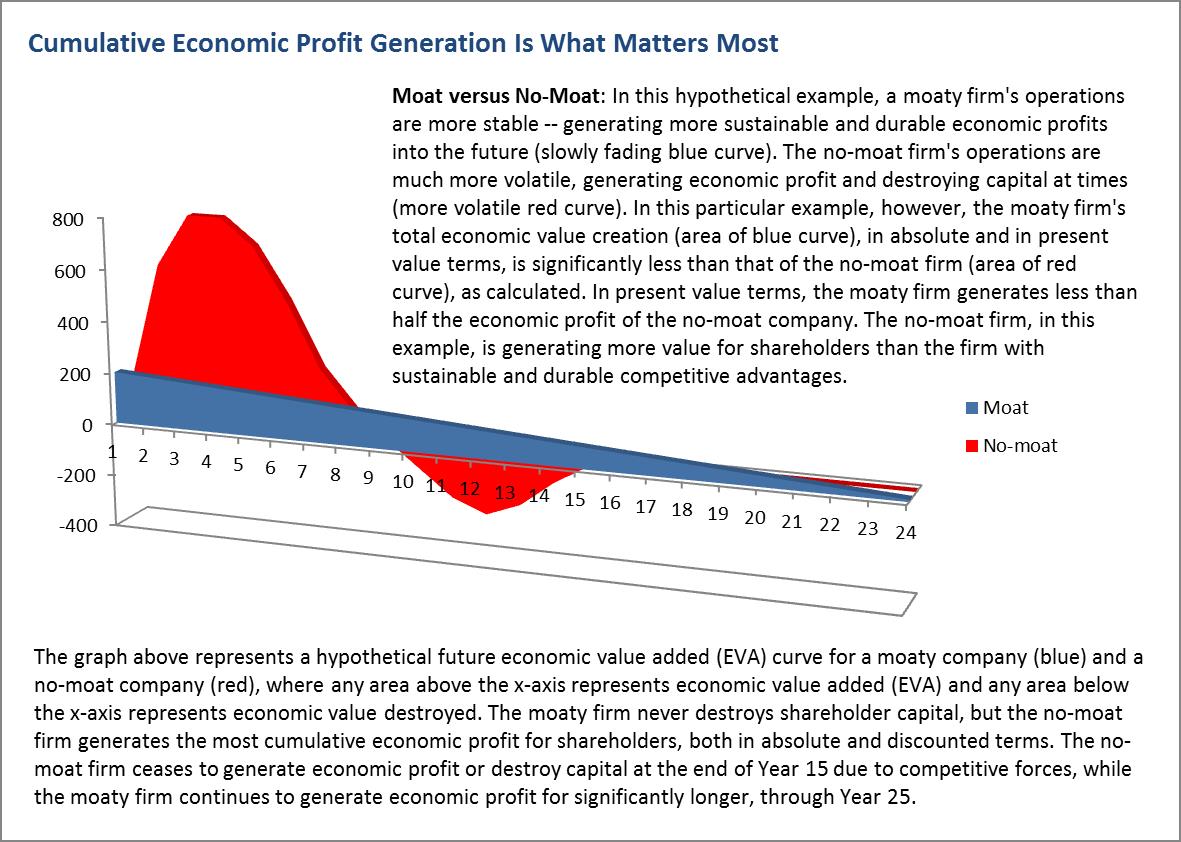 Cumulative Economic Profit Generation Is What Matters Most

Moat versus No-Moat: In this hypothetical example, a moaty firm's operations are more stable -- generating more sustainable and durable economic profits into the future (slowly fading blue curve). The no-moat firm's operations are much more volatile, generating economic profit and destroying capital at times (more volatile red curve). In this particular example, however, the moaty firm's total economic value creation (area of blue curve), in absolute and in present value terms, is significantly less than that of the no-moat firm (area of red curve), as calculated. In present value terms, the moaty firm generates less than half the economic profit of the no-moat company. The no-moat firm, in this example, is generating more value for shareholders than the firm with sustainable and durable competitive advantages.

800
600
400
200
0
-200
-400

1 2 3 4 5 6 7 8 9 10 11 12 13 14 15 16 17 18 19 20 21 22 23 24

Moat
No-moat

The graph above represents a hypothetical future economic value added (EVA) curve for a moaty company (blue) and a no-moat company (red), where any area above the x-axis represents economic value added (EVA) and any area below the x-axis represents economic value destroyed. The moaty firm never destroys shareholder capital, but the no-moat firm generates the most cumulative economic profit for shareholders, both in absolute and discounted terms. The no-moat firm ceases to generate economic profit or destroy capital at the end of Year 15 due to competitive forces, while the moaty firm continues to generate economic profit for significantly longer, through Year 25.